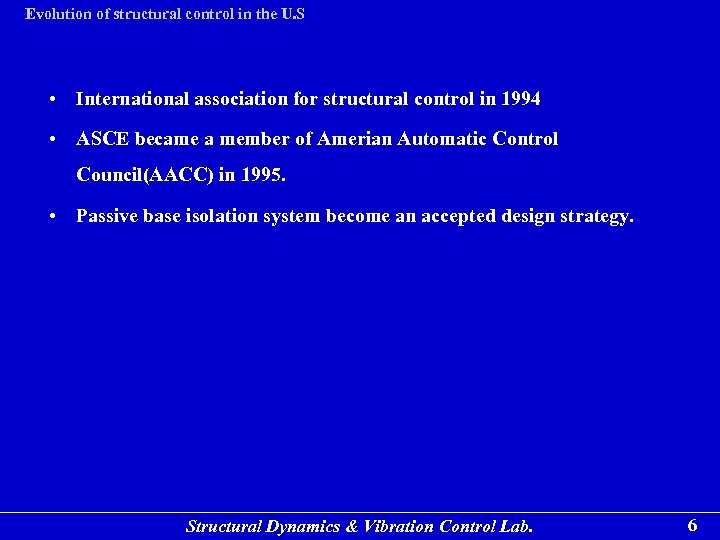 Evolution of structural control in the U.S

• International association for structural control in 1994

• ASCE became a member of Amerian Automatic Control Council(AACC) in 1995.

• Passive base isolation system become an accepted design strategy.

Structural Dynamics & Vibration Control Lab. 6